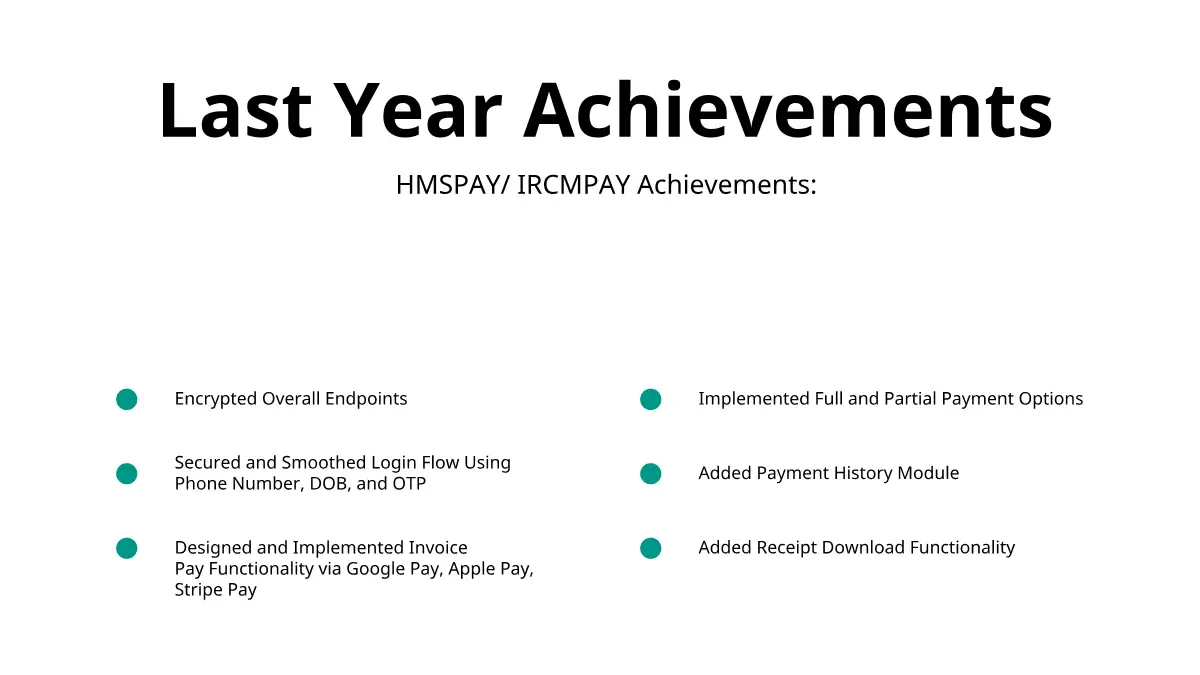 Last Year Achievements

HMSPAY/ IRCMPAY Achievements:

Encrypted Overall Endpoints

Secured and Smoothed Login Flow Using Phone Number, DOB, and OTP

Designed and Implemented Invoice Pay Functionality via Google Pay, Apple Pay, Stripe Pay

Implemented Full and Partial Payment Options

Added Payment History Module

Added Receipt Download Functionality